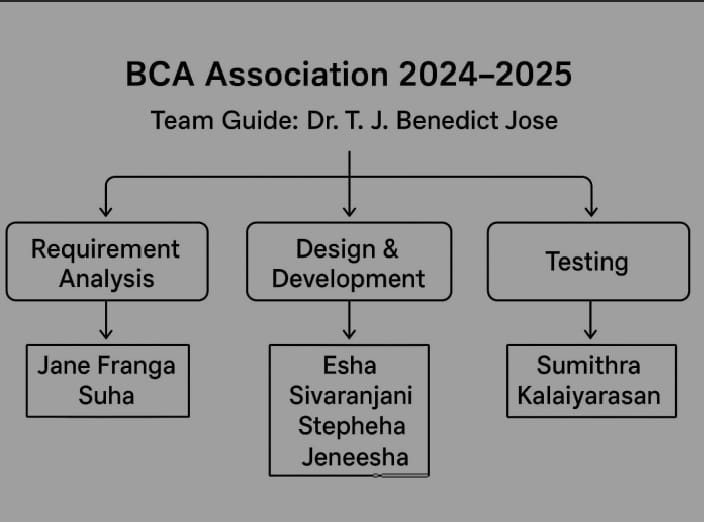 BCA Association 2024–2025

Team Guide: Dr. T. J. Benedict Jose

Requirement Analysis

Design & Development

Testing

Jane Franga
Suha

Esha
Sivaranjani
Stepheha
Jeneesha

Sumithra
Kalaiyarasan